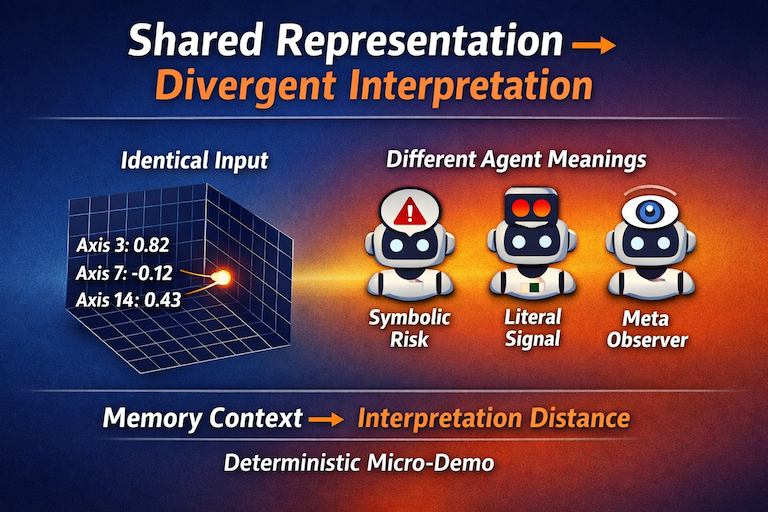 Shared Representation →
Divergent Interpretation

Identical Input

Axis 3: 0.82
Axis 7: -0.12
Axis 14: 0.43

Different Agent Meanings

Symbolic Risk

Literal Signal

Meta Observer

Memory Context → Interpretation Distance

Deterministic Micro-Demo